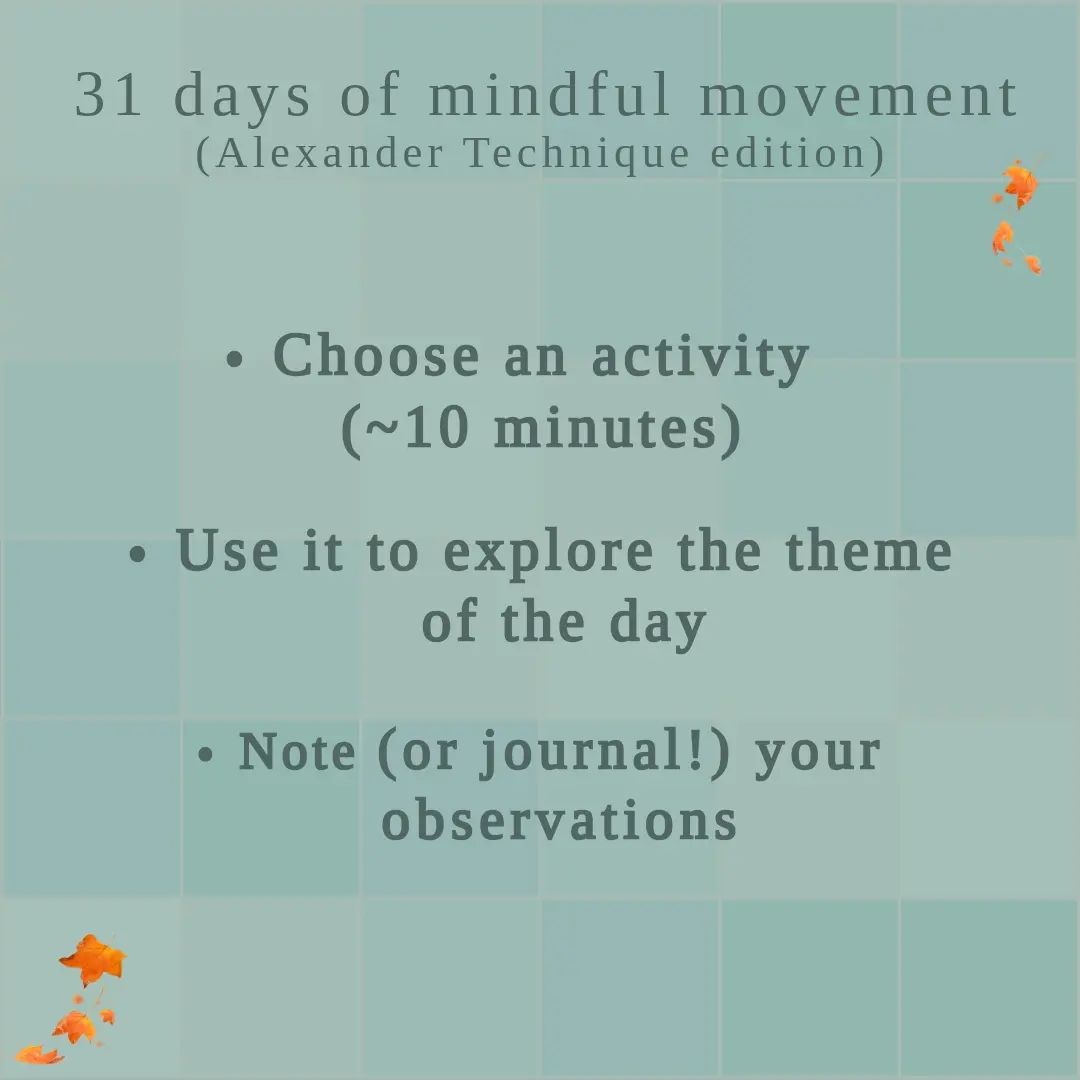 31 days of mindful movement
(Alexander Technique edition)

• Choose an activity (~10 minutes)

• Use it to explore the theme of the day

• Note (or journal!) your observations